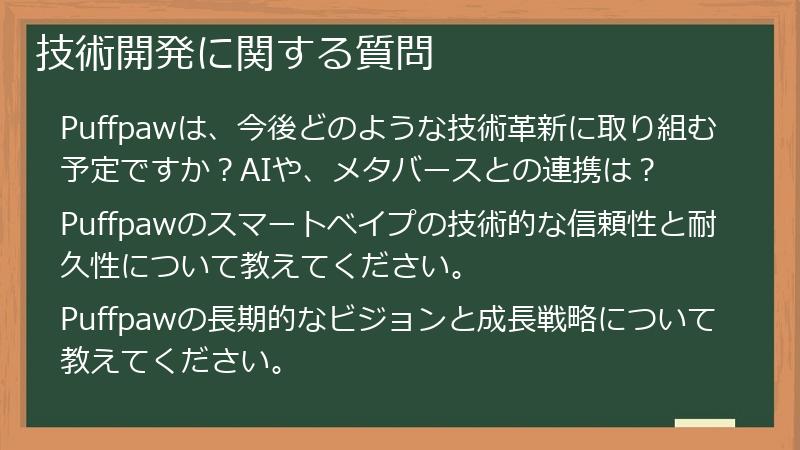 技術開発に関する質問

Puffpawは、今後どのような技術革新に取り組む予定ですか？AIや、メタバースとの連携は？

Puffpawのスマートベイプの技術的な信頼性と耐久性について教えてください。

Puffpawの長期的なビジョンと成長戦略について教えてください。